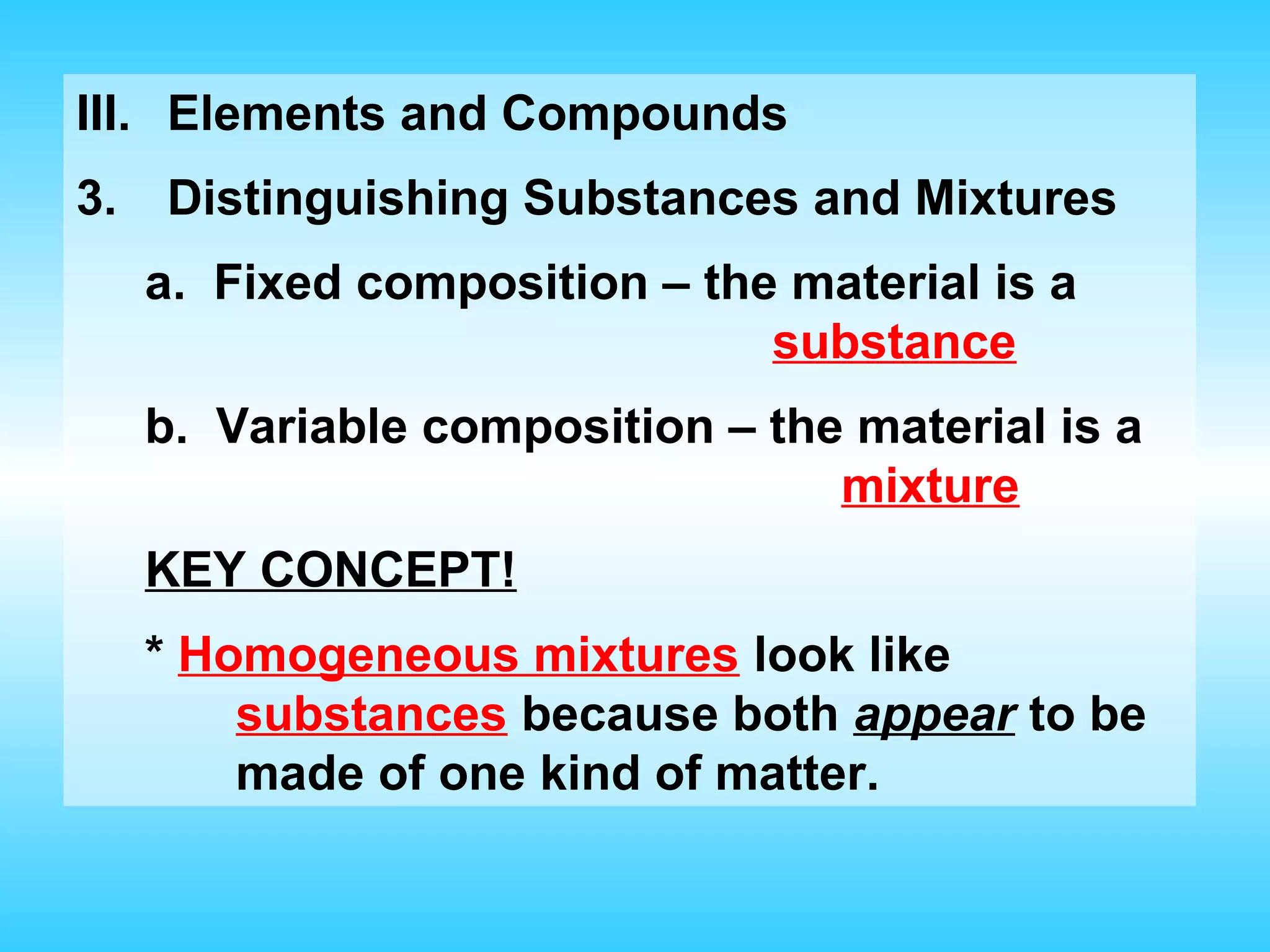 III. Elements and Compounds

3. Distinguishing Substances and Mixtures

a. Fixed composition – the material is a substance

b. Variable composition – the material is a mixture

KEY CONCEPT!

* Homogeneous mixtures look like substances because both appear to be made of one kind of matter.